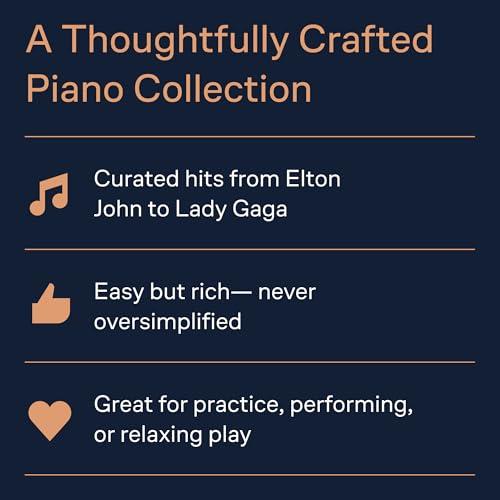 A Thoughtfully Crafted Piano Collection

Curated hits from Elton John to Lady Gaga

Easy but rich— never oversimplified

Great for practice, performing, or relaxing play